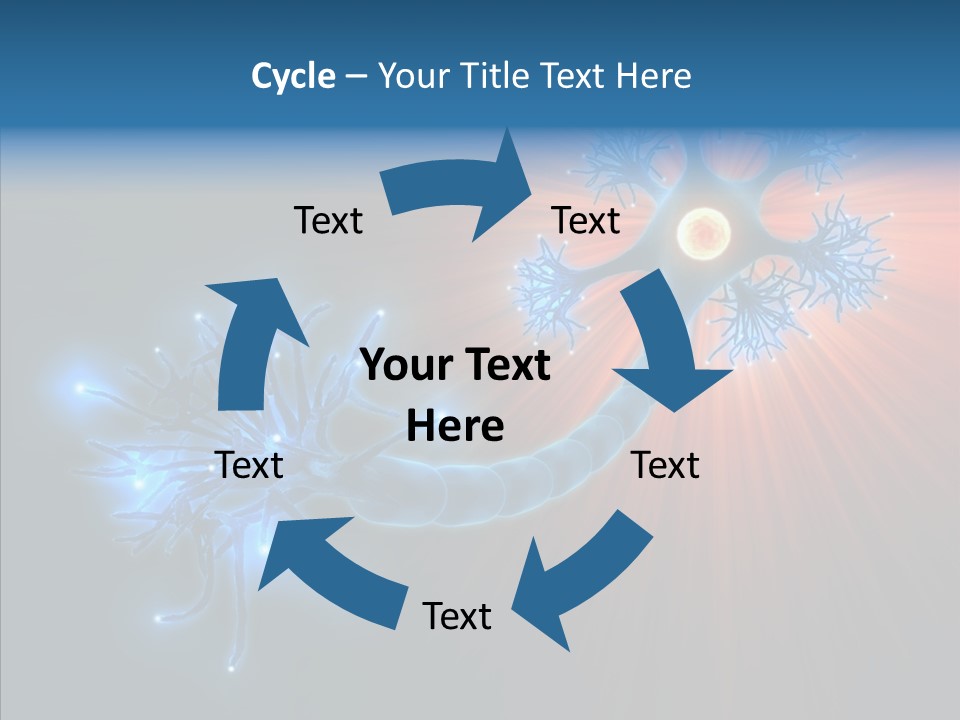 Cycle – Your Title Text Here

Text

Text

Your Text Here

Text

Text

Text